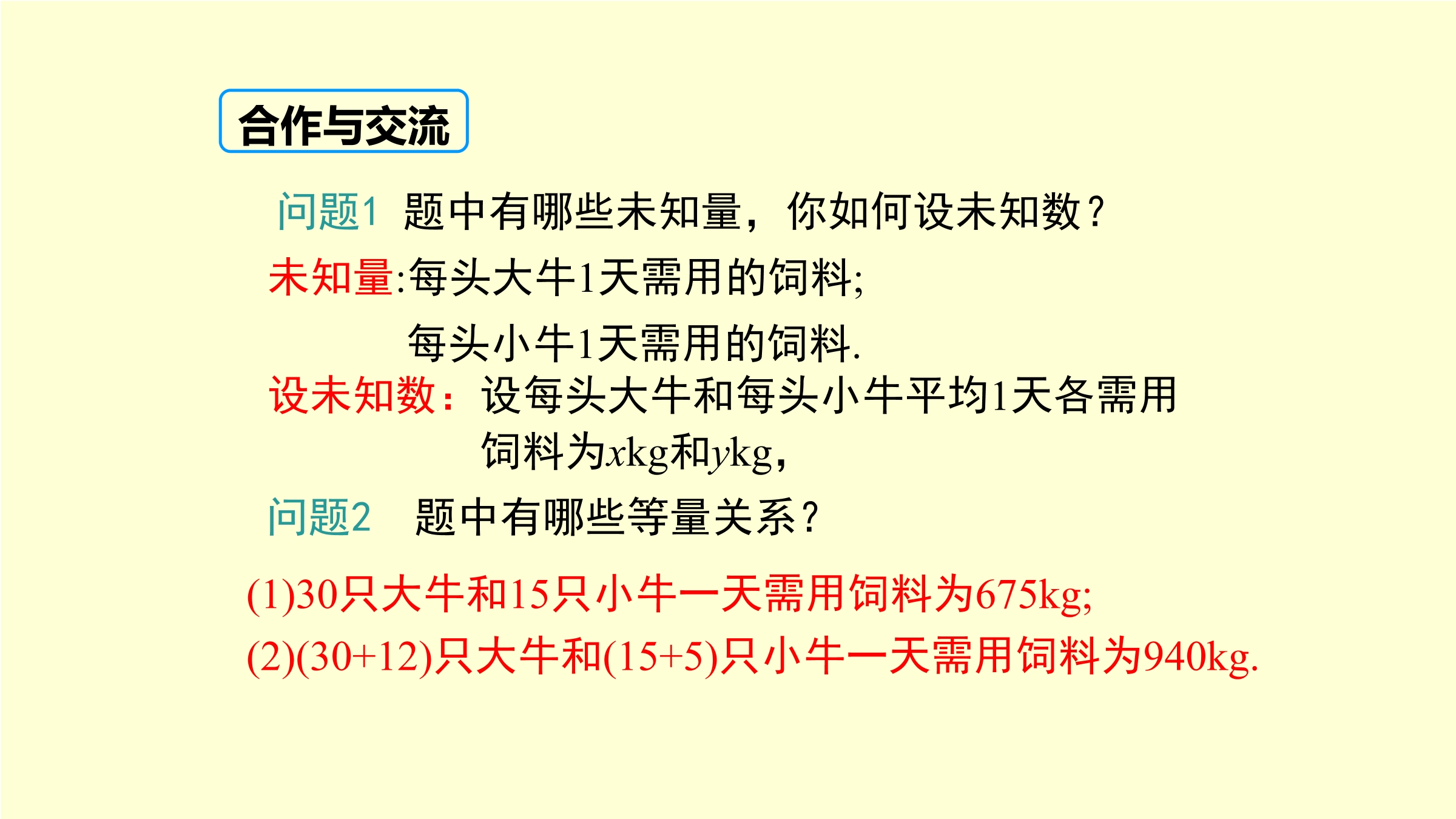 合作与交流

问题1 题中有哪些未知量，你如何设未知数？

未知量:每头大牛1天需用的饲料;

每头小牛1天需用的饲料.

设未知数：设每头大牛和每头小牛平均1天各需用饲料为$x$kg和$y$kg，

问题2 题中有哪些等量关系？

(1)30只大牛和15只小牛一天需用饲料为675kg;

(2)(30+12)只大牛和(15+5)只小牛一天需用饲料为940kg.